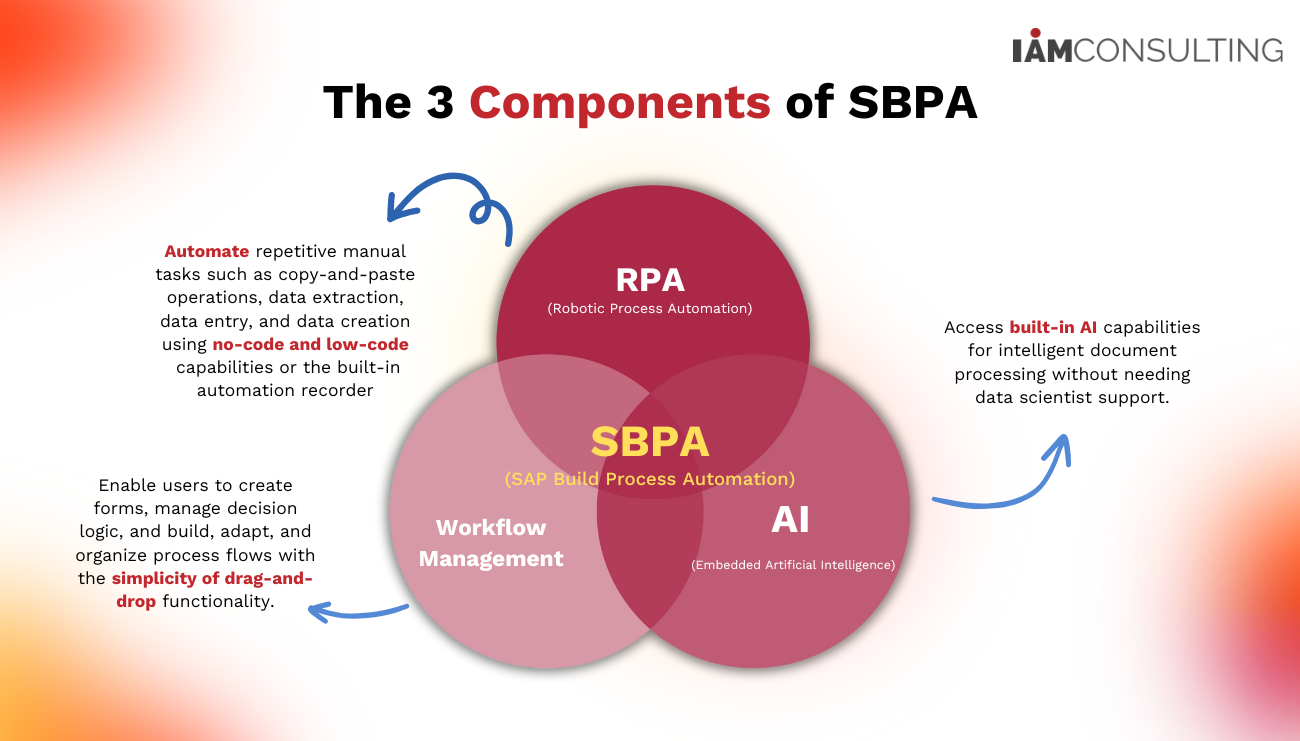 IAMCONSULTING

The 3 Components of SBPA

Automate repetitive manual tasks such as copy-and-paste operations, data extraction, data entry, and data creation using no-code and low-code capabilities or the built-in automation recorder

RPA
(Robotic Process Automation)

Access built-in AI capabilities for intelligent document processing without needing data scientist support.

SBPA
(SAP Build Process Automation)

Enable users to create forms, manage decision logic, and build, adapt, and organize process flows with the simplicity of drag-and-drop functionality.

Workflow Management

AI
(Embedded Artificial Intelligence)